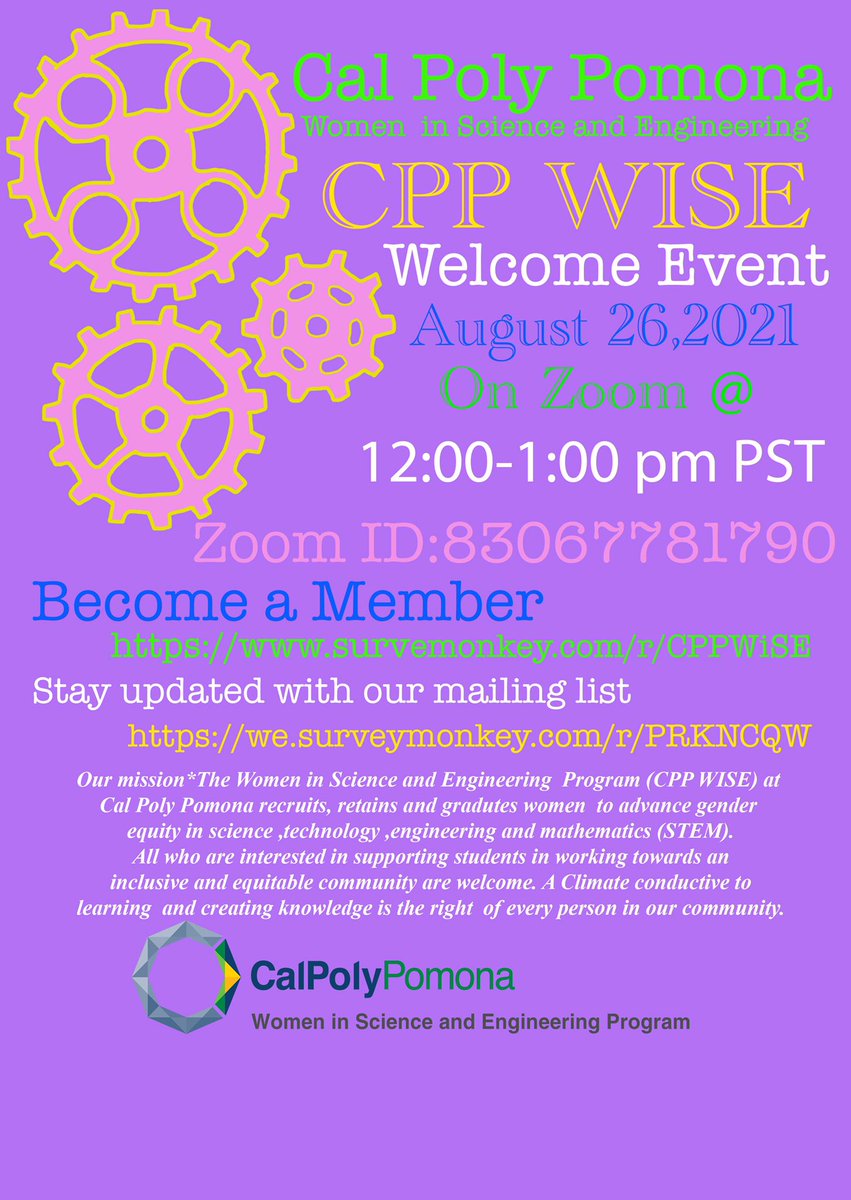 Cal Poly Pomona
Women in Science and Engineering
CPP WISE
Welcome Event
August 26,2021
On Zoom @
12:00-1:00 pm PST
Zoom ID:83067781790

Become a Member
https://www.survemonkey.com/r/CPPWiSE
Stay updated with our mailing list
https://we.surveymonkey.com/r/PRKNCQW

Our mission*The Women in Science and Engineering Program (CPP WISE) at Cal Poly Pomona recruits, retains and gradutes women to advance gender equity in science ,technology ,engineering and mathematics (STEM). All who are interested in supporting students in working towards an inclusive and equitable community are welcome. A Climate conductive to learning and creating knowledge is the right of every person in our community.

CalPolyPomona
Women in Science and Engineering Program